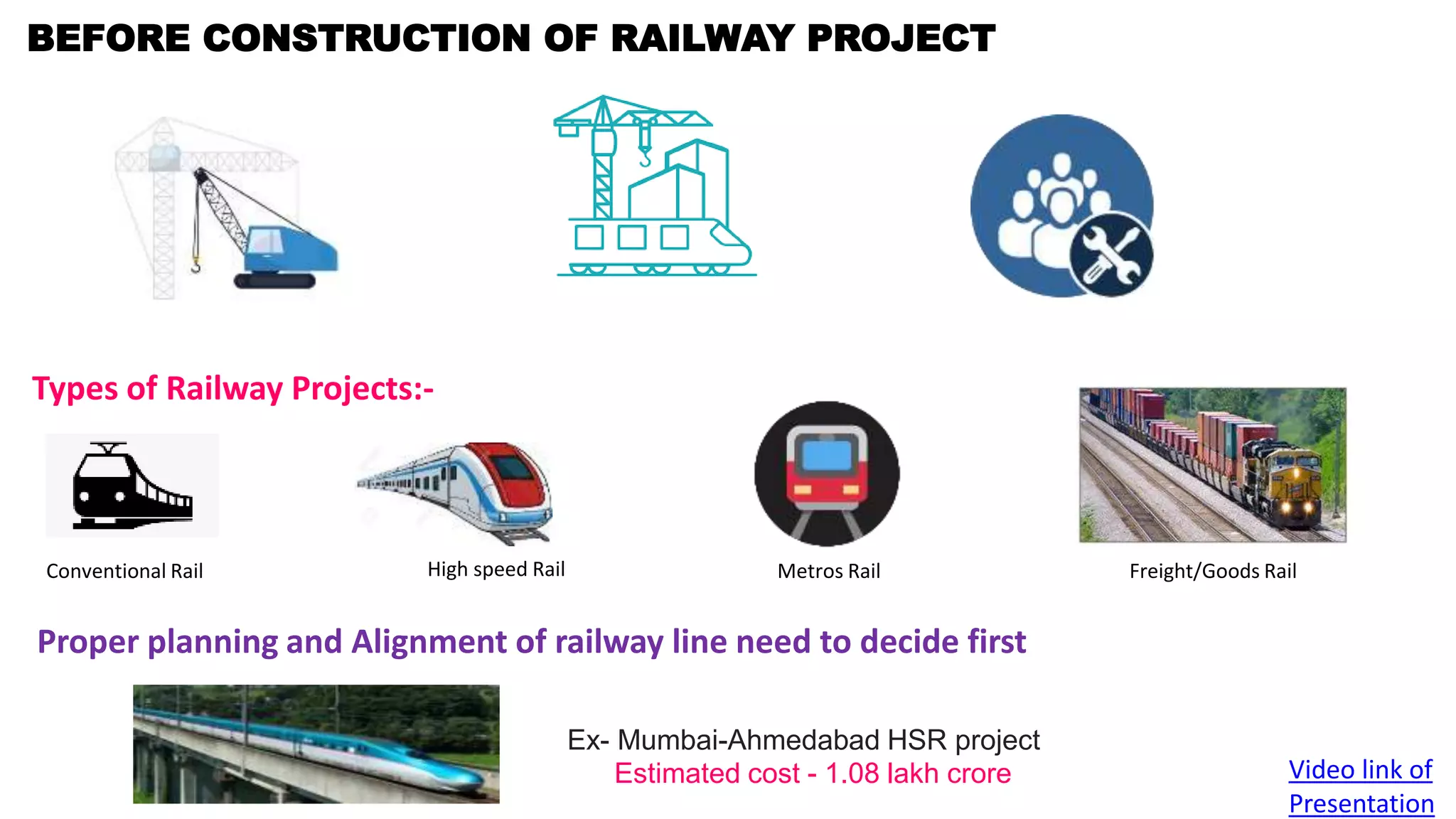 BEFORE CONSTRUCTION OF RAILWAY PROJECT

Types of Railway Projects:-

Conventional Rail

High speed Rail

Metros Rail

Freight/Goods Rail

Proper planning and Alignment of railway line need to decide first

Ex- Mumbai-Ahmedabad HSR project
Estimated cost - 1.08 lakh crore

Video link of Presentation